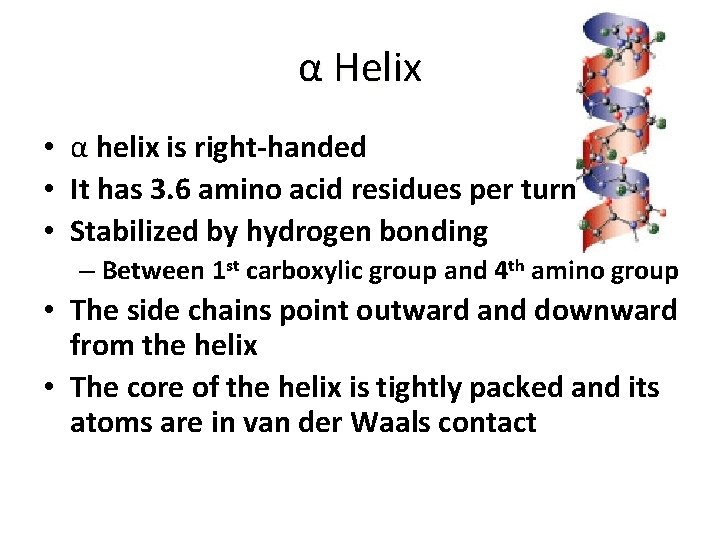 α Helix

• α helix is right-handed
• It has 3.6 amino acid residues per turn
• Stabilized by hydrogen bonding
– Between 1$^{st}$ carboxylic group and 4$^{th}$ amino group
• The side chains point outward and downward from the helix
• The core of the helix is tightly packed and its atoms are in van der Waals contact